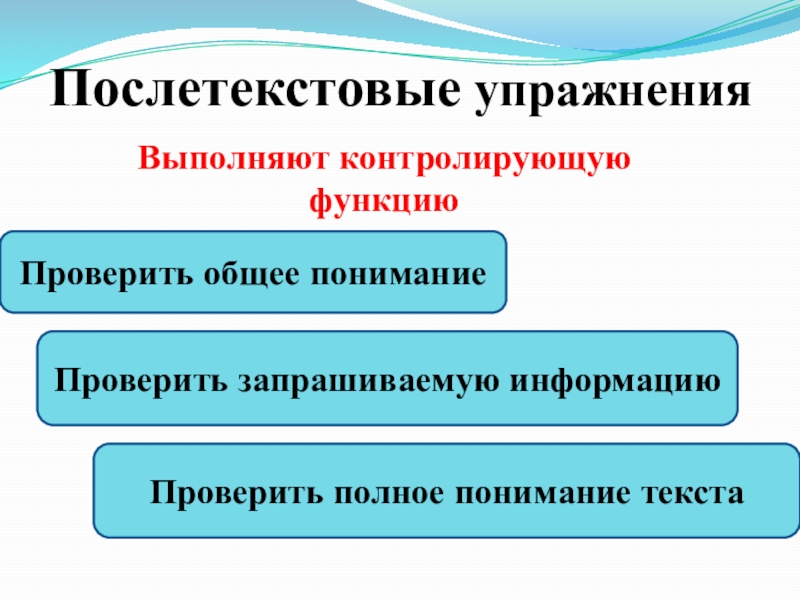 Послетекстовые упражнения

Выполняют контролирующую функцию

Проверить общее понимание

Проверить запрашиваемую информацию

Проверить полное понимание текста